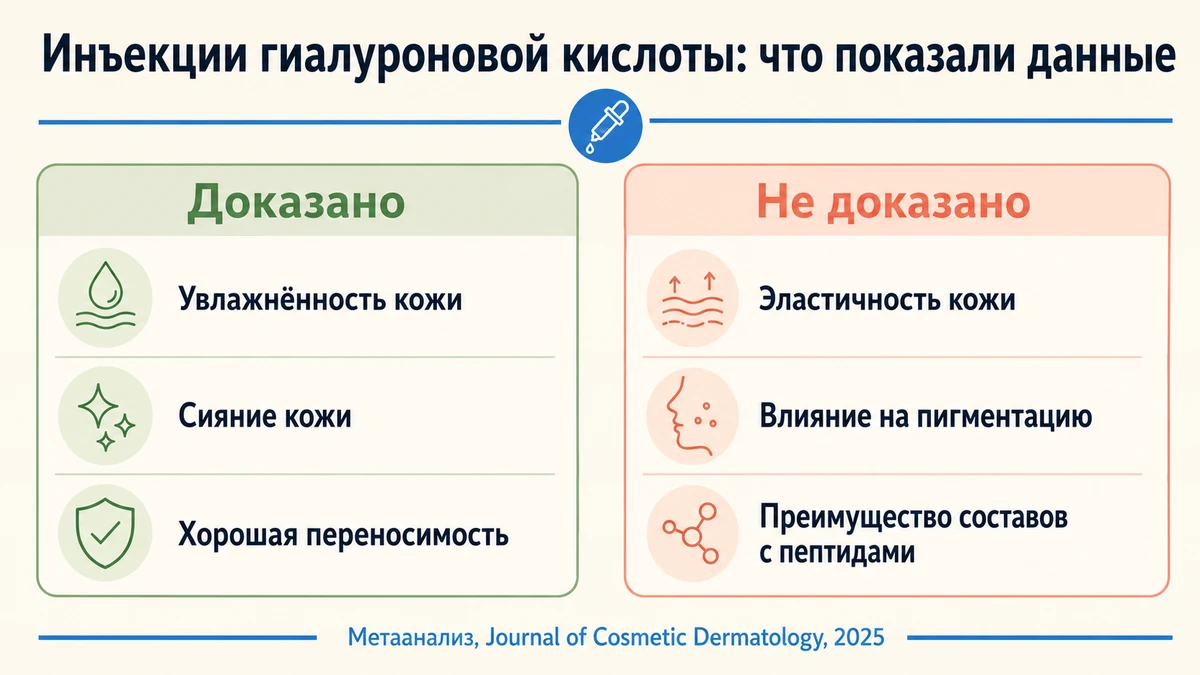 Инъекции гиалуроновой кислоты: что показали данные

Доказано

Увлажнённость кожи

Сияние кожи

Хорошая переносимость

Не доказано

Эластичность кожи

Влияние на пигментацию

Преимущество составов с пептидами

Метаанализ, Journal of Cosmetic Dermatology, 2025